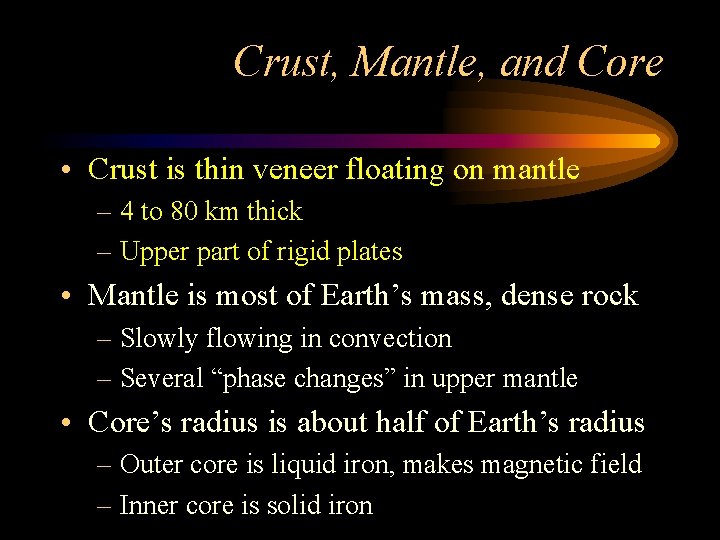 Crust, Mantle, and Core

• Crust is thin veneer floating on mantle
– 4 to 80 km thick
– Upper part of rigid plates

• Mantle is most of Earth’s mass, dense rock
– Slowly flowing in convection
– Several “phase changes” in upper mantle

• Core’s radius is about half of Earth’s radius
– Outer core is liquid iron, makes magnetic field
– Inner core is solid iron